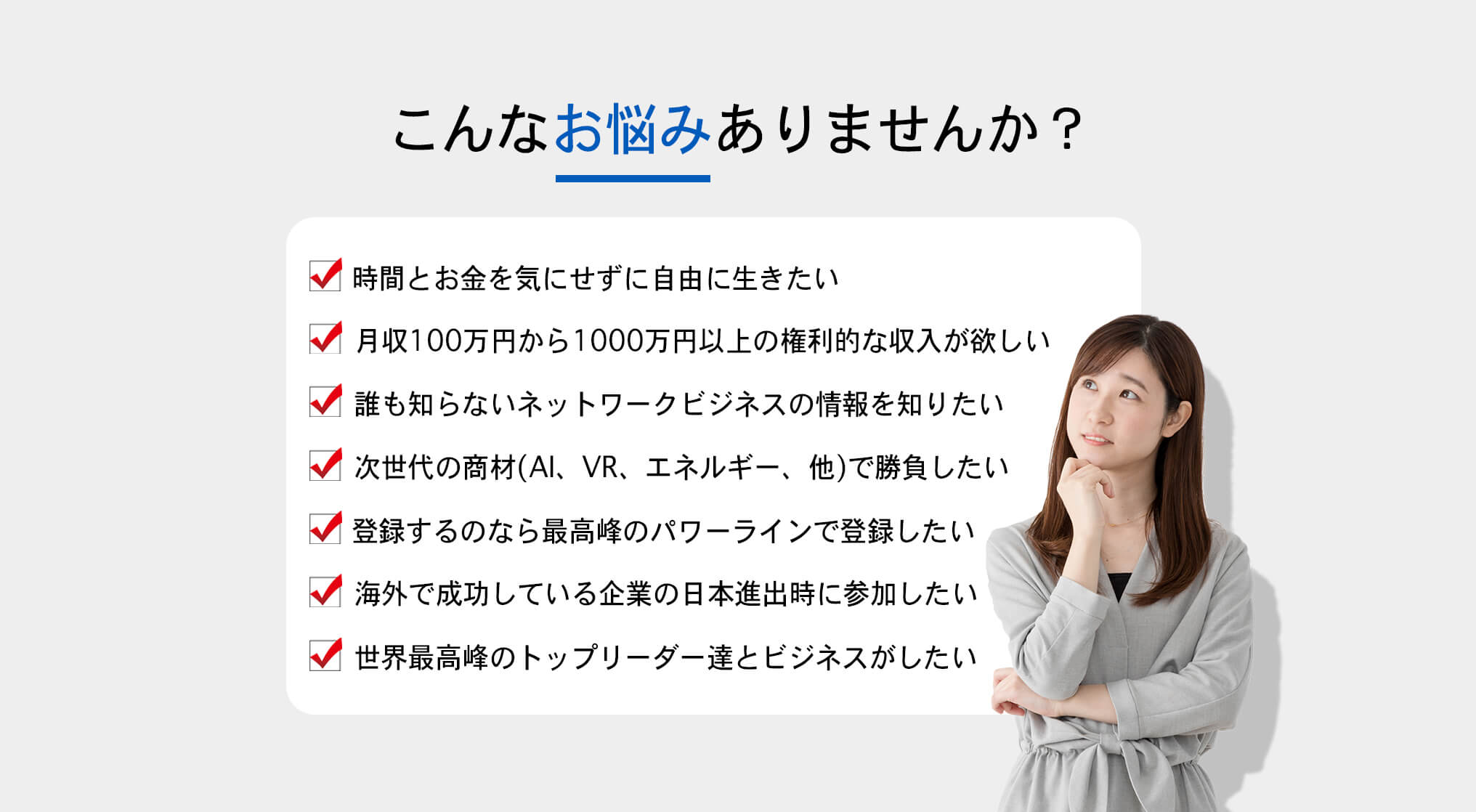 こんなお悩みありませんか？

時間とお金を気にせずに自由に生きたい

月収100万円から1000万円以上の権利的な収入が欲しい

誰も知らないネットワークビジネスの情報を知りたい

次世代の商材(AI、VR、エネルギー、他)で勝負したい

登録するのなら最高峰のパワーラインで登録したい

海外で成功している企業の日本進出時に参加したい

世界最高峰のトップリーダー達とビジネスがしたい